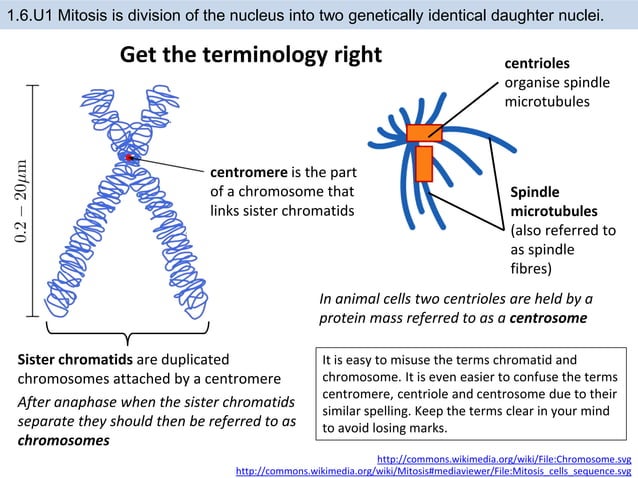 1.6.U1 Mitosis is division of the nucleus into two genetically identical daughter nuclei.

Get the terminology right

$0.2 - 20\mu m$

centromere is the part of a chromosome that links sister chromatids

centrioles organise spindle microtubules

Spindle microtubules (also referred to as spindle fibres)

In animal cells two centrioles are held by a protein mass referred to as a centrosome

Sister chromatids are duplicated chromosomes attached by a centromere

After anaphase when the sister chromatids separate they should then be referred to as chromosomes

It is easy to misuse the terms chromatid and chromosome. It is even easier to confuse the terms centromere, centriole and centrosome due to their similar spelling. Keep the terms clear in your mind to avoid losing marks.

http://commons.wikimedia.org/wiki/File:Chromosome.svg
http://commons.wikimedia.org/wiki/Mitosis#mediaviewer/File:Mitosis_cells_sequence.svg